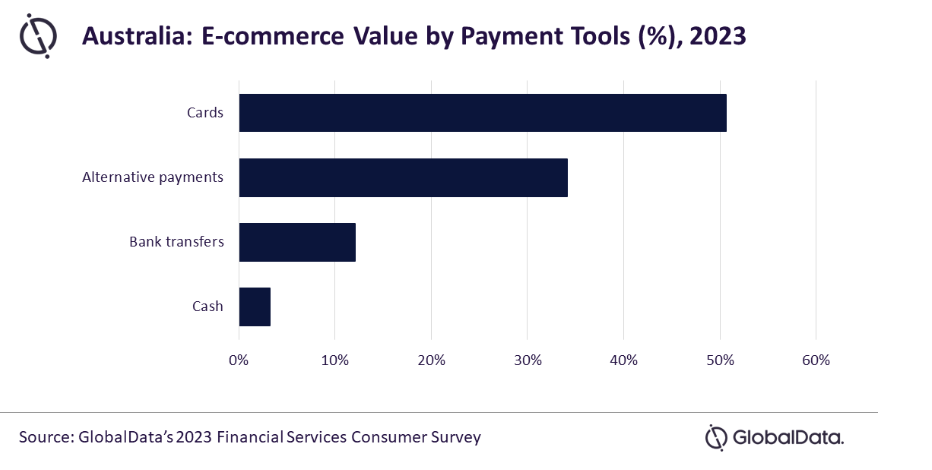 Australia: E-commerce Value by Payment Tools (%), 2023

Cards

Alternative payments

Bank transfers

Cash

0% 10% 20% 30% 40% 50% 60%

Source: GlobalData's 2023 Financial Services Consumer Survey

GlobalData.